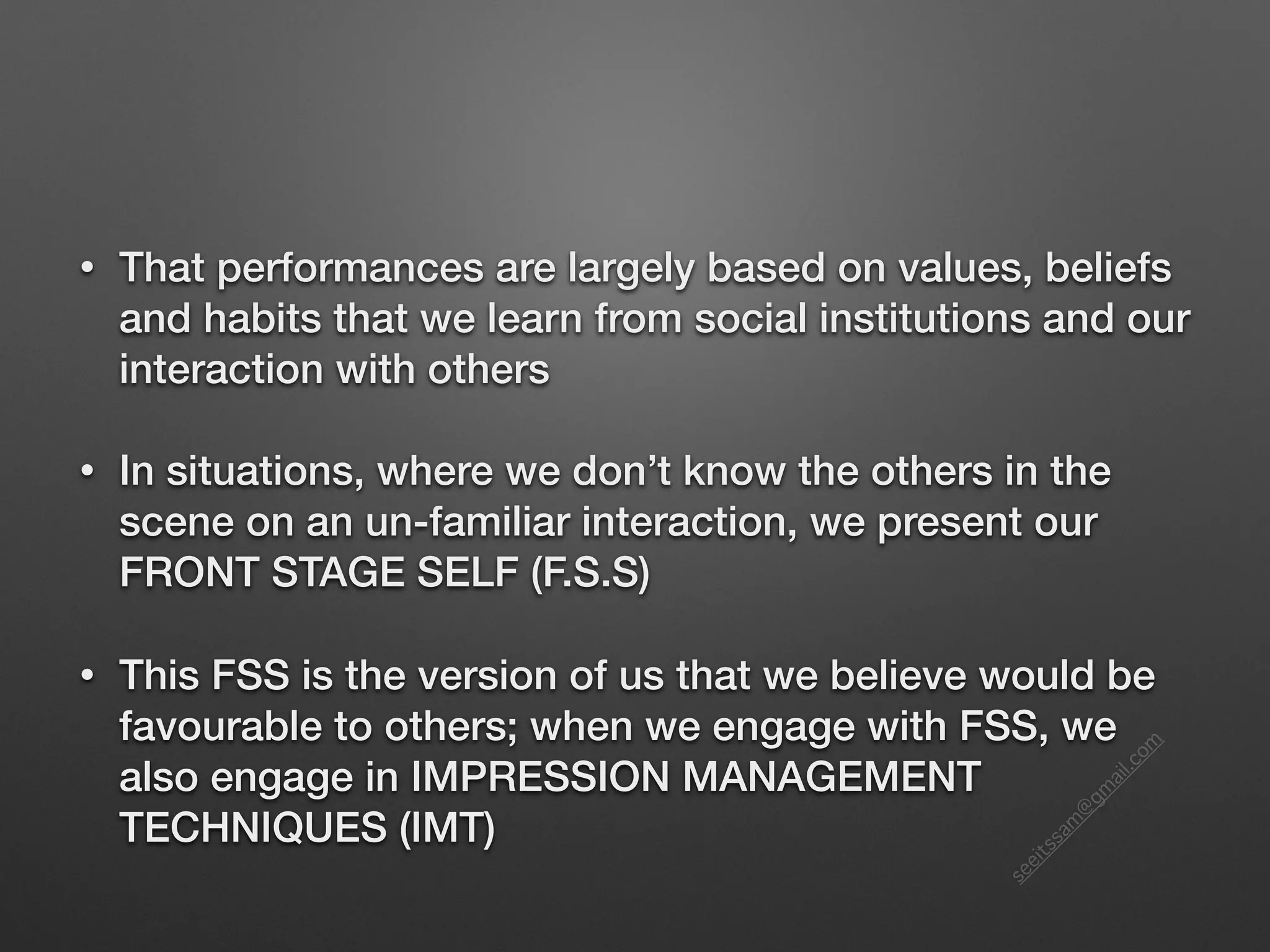 • That performances are largely based on values, beliefs and habits that we learn from social institutions and our interaction with others

• In situations, where we don't know the others in the scene on an un-familiar interaction, we present our FRONT STAGE SELF (F.S.S)

• This FSS is the version of us that we believe would be favourable to others; when we engage with FSS, we also engage in IMPRESSION MANAGEMENT TECHNIQUES (IMT)

seeitssam@gmail.com